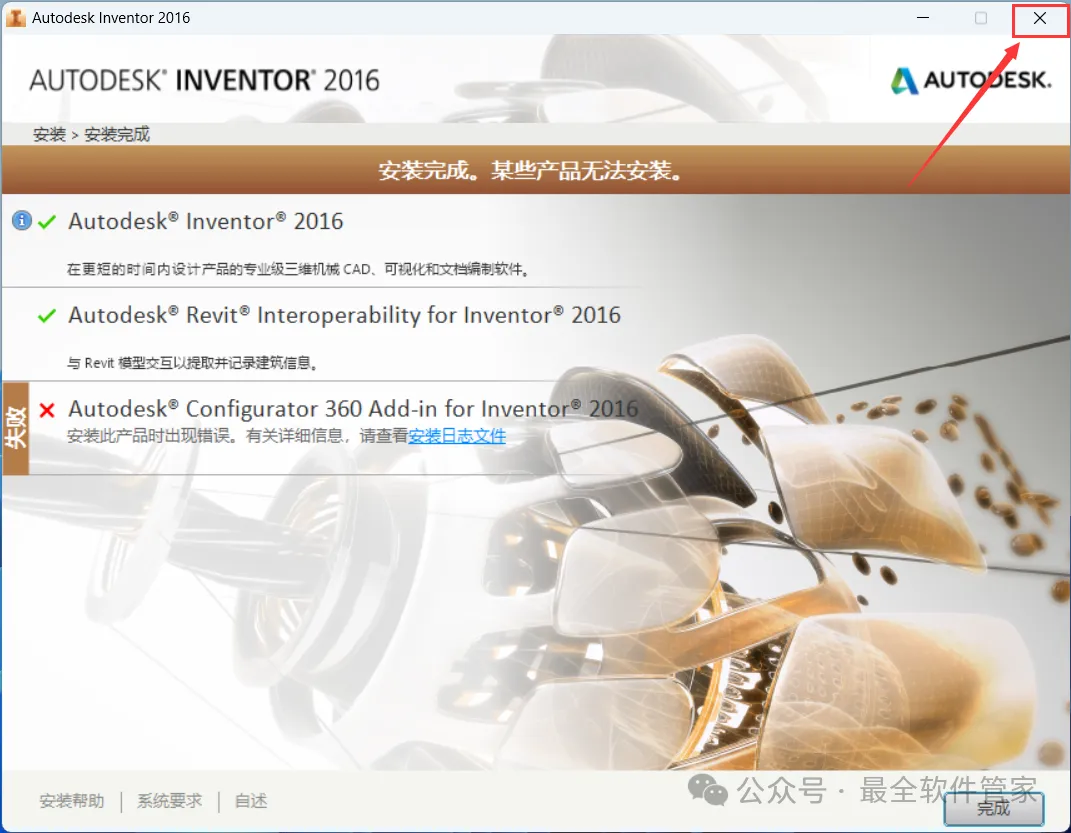 Autodesk Inventor 2016

AUTODESK® INVENTOR® 2016

AUTODESK.

安装 > 安装完成

安装完成。某些产品无法安装。

Autodesk® Inventor® 2016

在更短的时间内设计产品的专业级三维机械 CAD、可视化和文档编制软件。

Autodesk® Revit® Interoperability for Inventor® 2016

与 Revit 模型交互以提取并记录建筑信息。

失败

Autodesk® Configurator 360 Add-in for Inventor® 2016

安装此产品时出现错误。有关详细信息，请查看安装日志文件

安装帮助 | 系统要求 | 自述

公众号 · 最全软件管家

完成